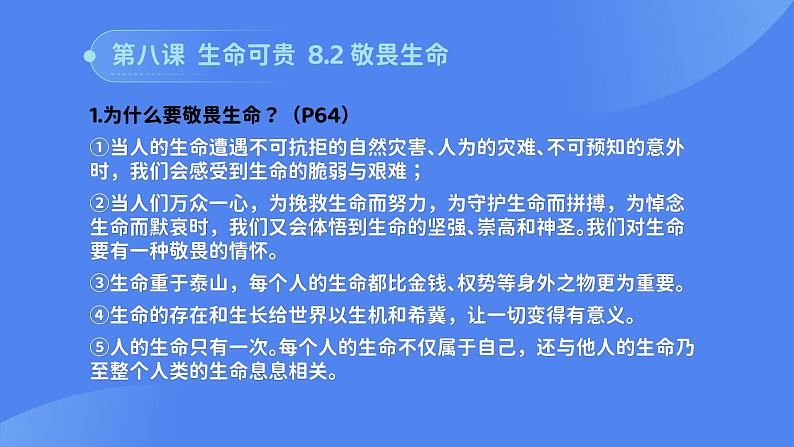 第八课 生命可贵 8.2 敬畏生命

1.为什么要敬畏生命？（P64）

①当人的生命遭遇不可抗拒的自然灾害、人为的灾难、不可预知的意外时，我们会感受到生命的脆弱与艰难；

②当人们万众一心，为挽救生命而努力，为守护生命而拼搏，为悼念生命而默哀时，我们又会体悟到生命的坚强、崇高和神圣。我们对生命要有一种敬畏的情怀。

③生命重于泰山，每个人的生命都比金钱、权势等身外之物更为重要。

④生命的存在和生长给世界以生机和希冀，让一切变得有意义。

⑤人的生命只有一次。每个人的生命不仅属于自己，还与他人的生命乃至整个人类的生命息息相关。